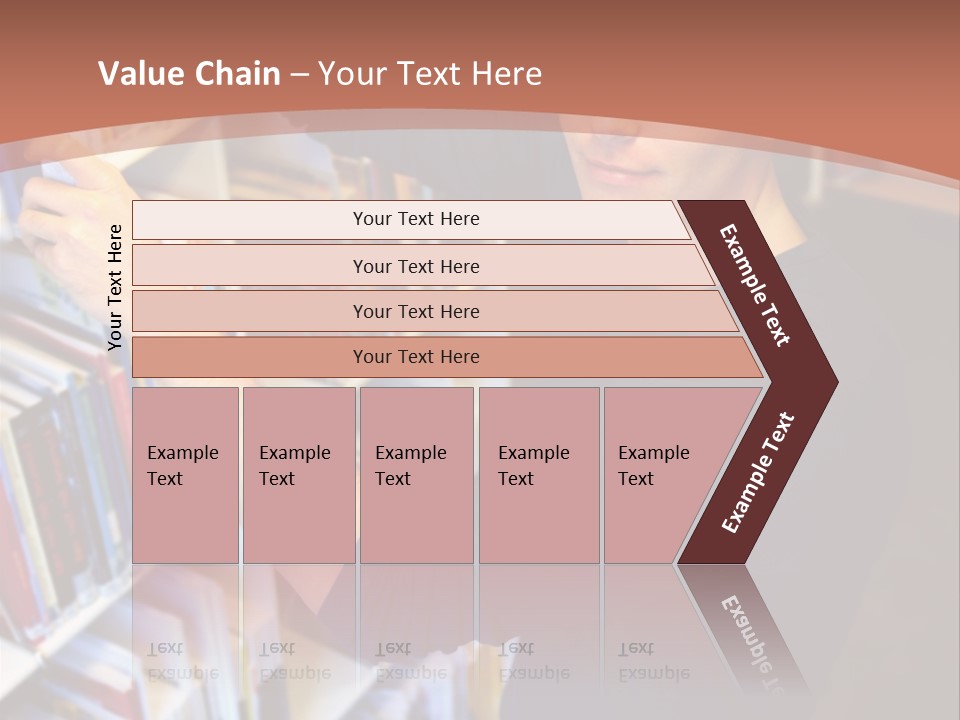 Value Chain – Your Text Here

Your Text Here

Your Text Here

Your Text Here

Your Text Here

Your Text Here

Example Text

Example Text

Example Text

Example Text

Example Text

Example Text

Example Text